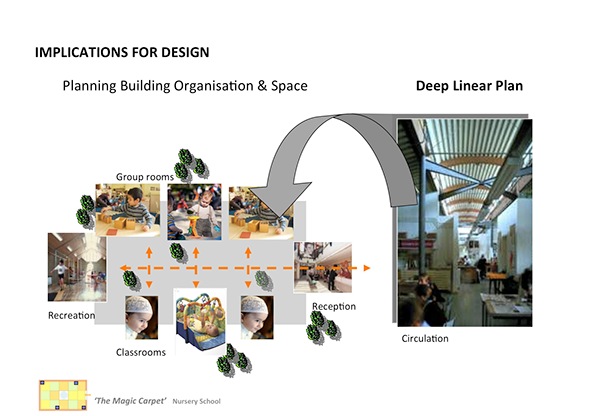 IMPLICATIONS FOR DESIGN

Planning Building Organisation & Space

Deep Linear Plan

Group rooms

Recreation

Reception

Classrooms

Circulation

'The Magic Carpet' Nursery School